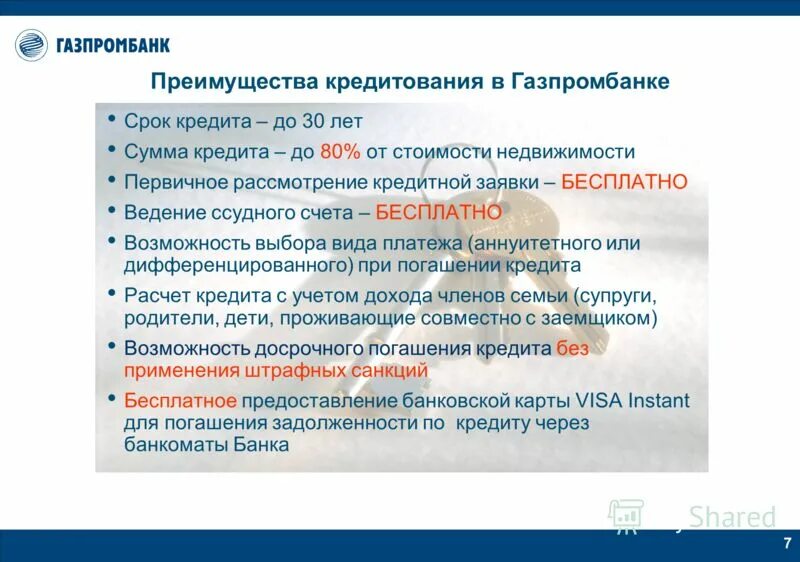 ГАЗПРОМБАНК

Преимущества кредитования в Газпромбанке

• Срок кредита – до 30 лет
• Сумма кредита – до 80% от стоимости недвижимости
• Первичное рассмотрение кредитной заявки – БЕСПЛАТНО
• Ведение ссудного счета – БЕСПЛАТНО
• Возможность выбора вида платежа (аннуитетного или дифференцированного) при погашении кредита
• Расчет кредита с учетом дохода членов семьи (супруги, родители, дети, проживающие совместно с заемщиком)
• Возможность досрочного погашения кредита без применения штрафных санкций
• Бесплатное предоставление банковской карты VISA Instant для погашения задолженности по кредиту через банкоматы Банка

Shared

7